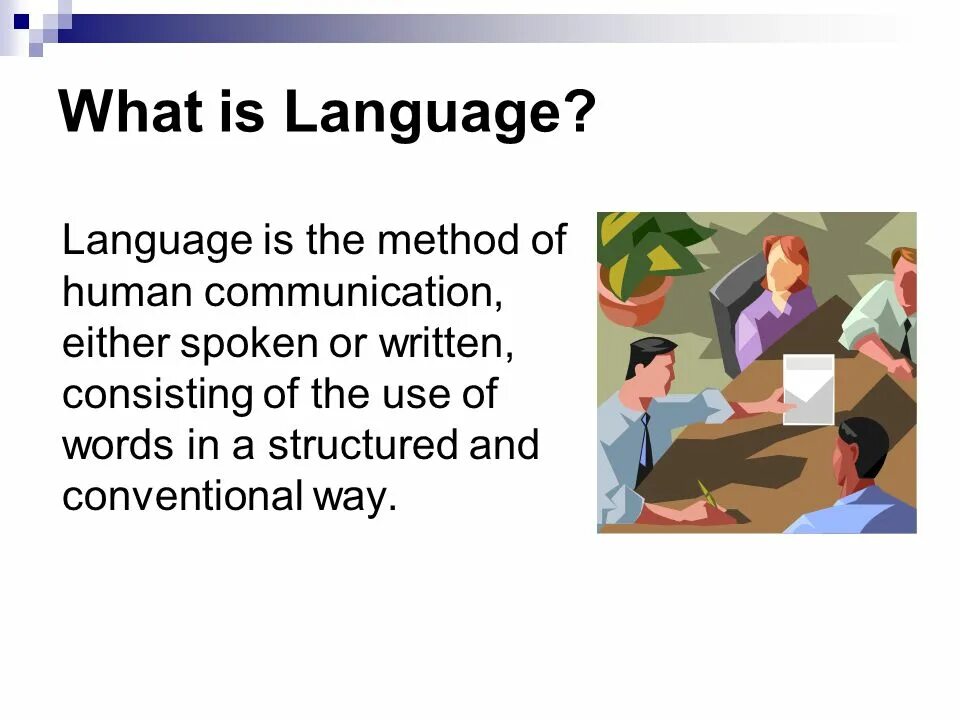 What is Language?

Language is the method of human communication, either spoken or written, consisting of the use of words in a structured and conventional way.